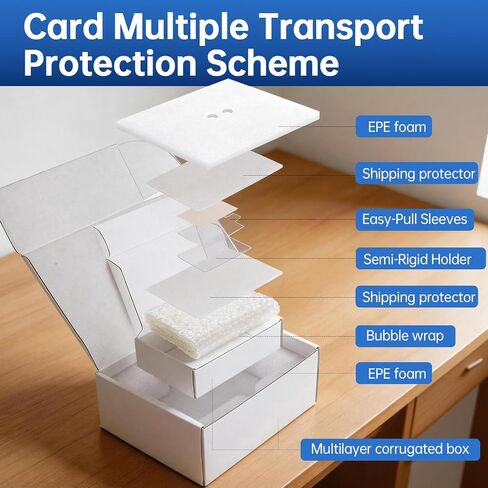 Card Multiple Transport Protection Scheme

EPE foam

Shipping protector

Easy-Pull Sleeves

Semi-Rigid Holder

Shipping protector

Bubble wrap

EPE foam

Multilayer corrugated box